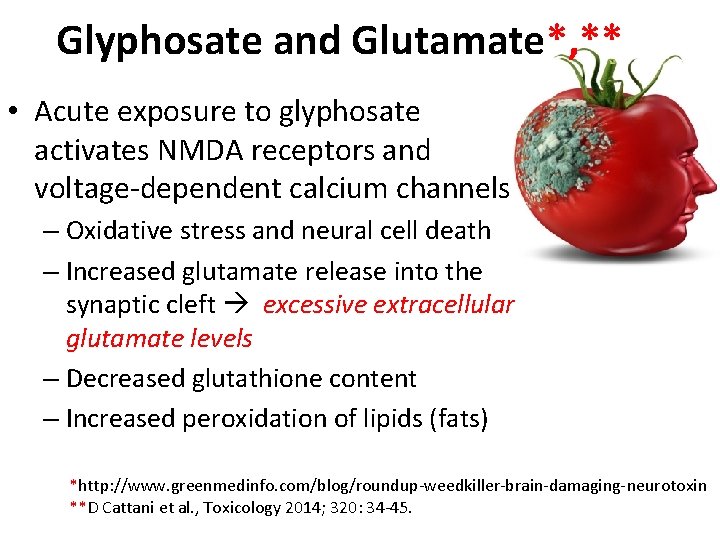 Glyphosate and Glutamate*,**

• Acute exposure to glyphosate activates NMDA receptors and voltage-dependent calcium channels
– Oxidative stress and neural cell death
– Increased glutamate release into the synaptic cleft → excessive extracellular glutamate levels
– Decreased glutathione content
– Increased peroxidation of lipids (fats)

*http://www.greenmedinfo.com/blog/roundup-weedkiller-brain-damaging-neurotoxin
**D Cattani et al., Toxicology 2014; 320: 34-45.